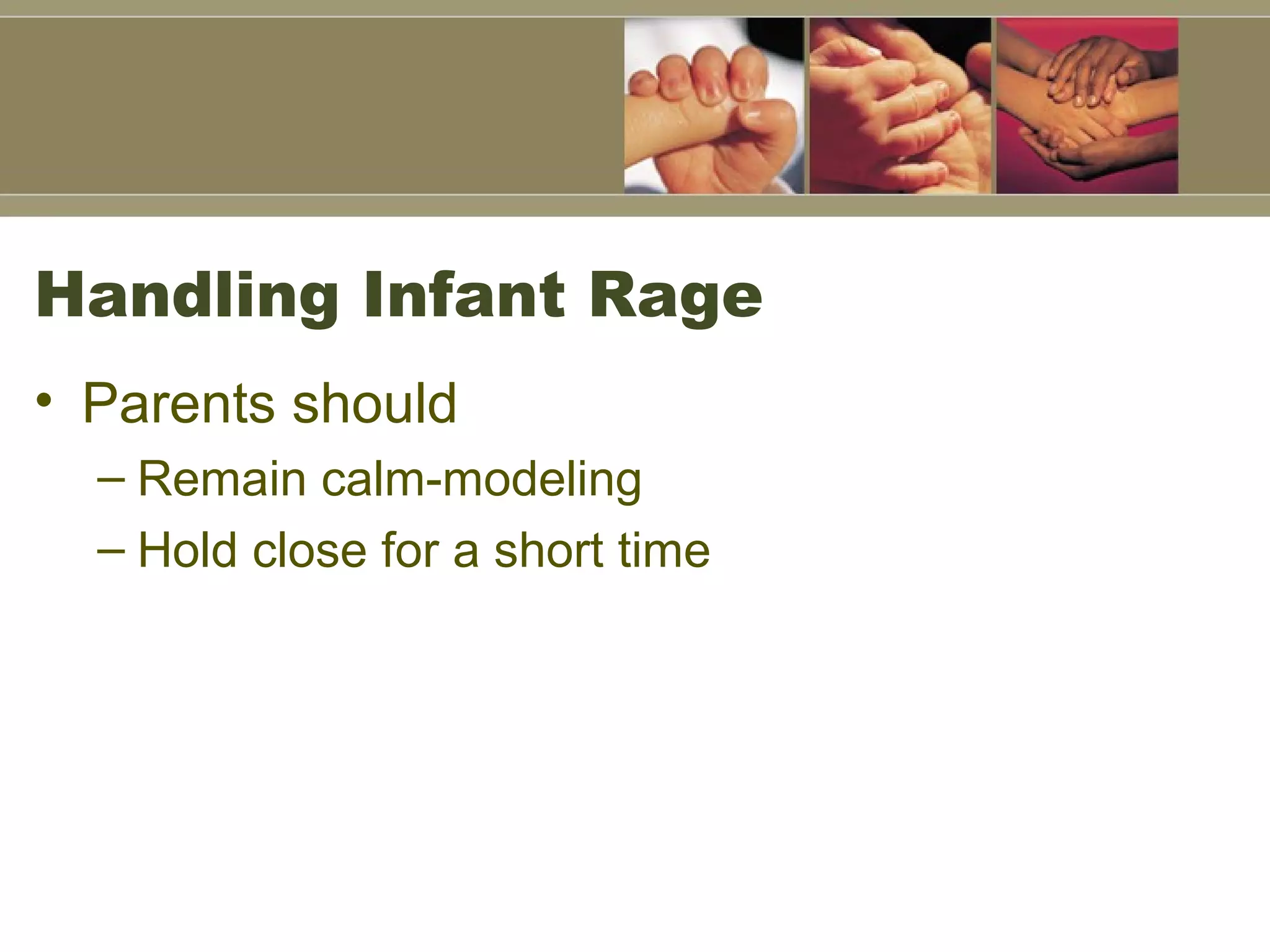 Handling Infant Rage

• Parents should
– Remain calm-modeling
– Hold close for a short time